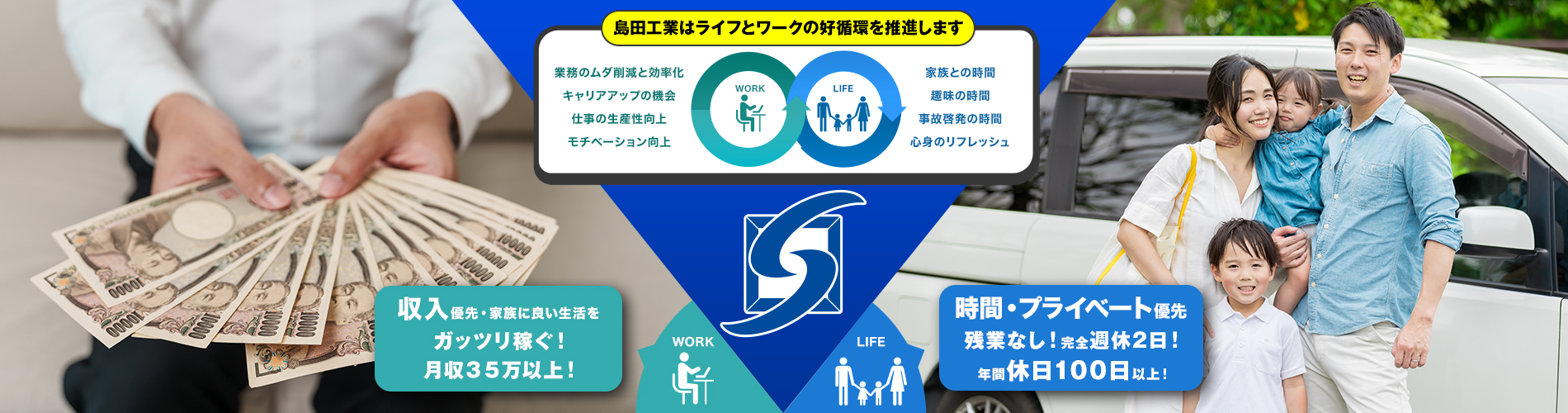 島田工業はライフとワークの好循環を推進します

業務のムダ削減と効率化
キャリアアップの機会
仕事の生産性向上
モチベーション向上

WORK

LIFE

家族との時間
趣味の時間
事故啓発の時間
心身のリフレッシュ

収入優先・家族に良い生活を
ガッツリ稼ぐ！
月収３５万以上！

WORK

LIFE

時間・プライベート優先
残業なし！完全週休２日！
年間休日100日以上！